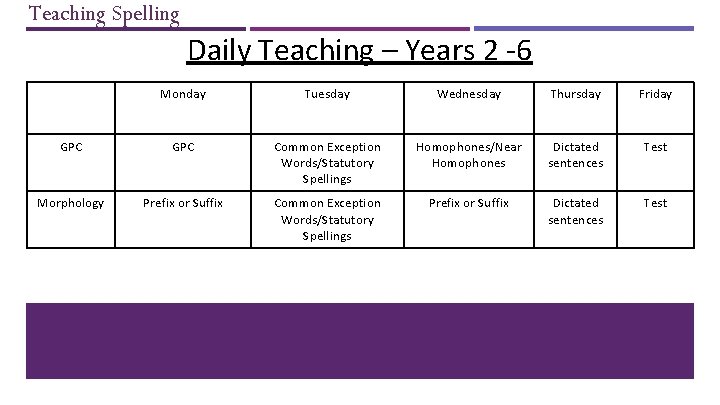 Teaching Spelling

Daily Teaching – Years 2 -6

| | Monday | Tuesday | Wednesday | Thursday | Friday |
|---|---|---|---|---|---|
| GPC | GPC | Common Exception Words/Statutory Spellings | Homophones/Near Homophones | Dictated sentences | Test |
| Morphology | Prefix or Suffix | Common Exception Words/Statutory Spellings | Prefix or Suffix | Dictated sentences | Test |